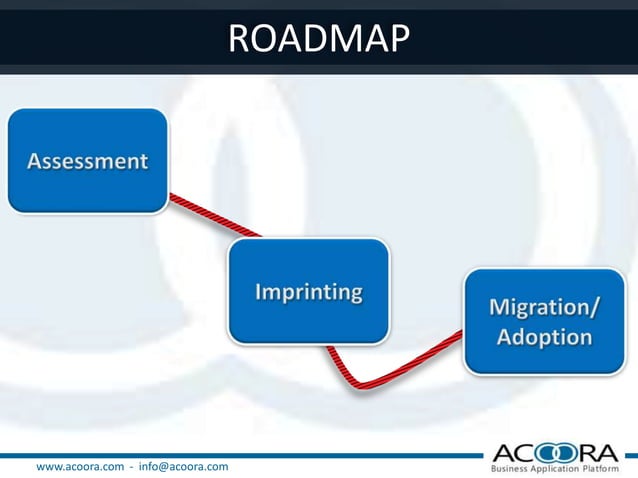 ROADMAP

Assessment

Imprinting

Migration/ Adoption

www.acoora.com - info@acoora.com

ACOORA
Business Application Platform